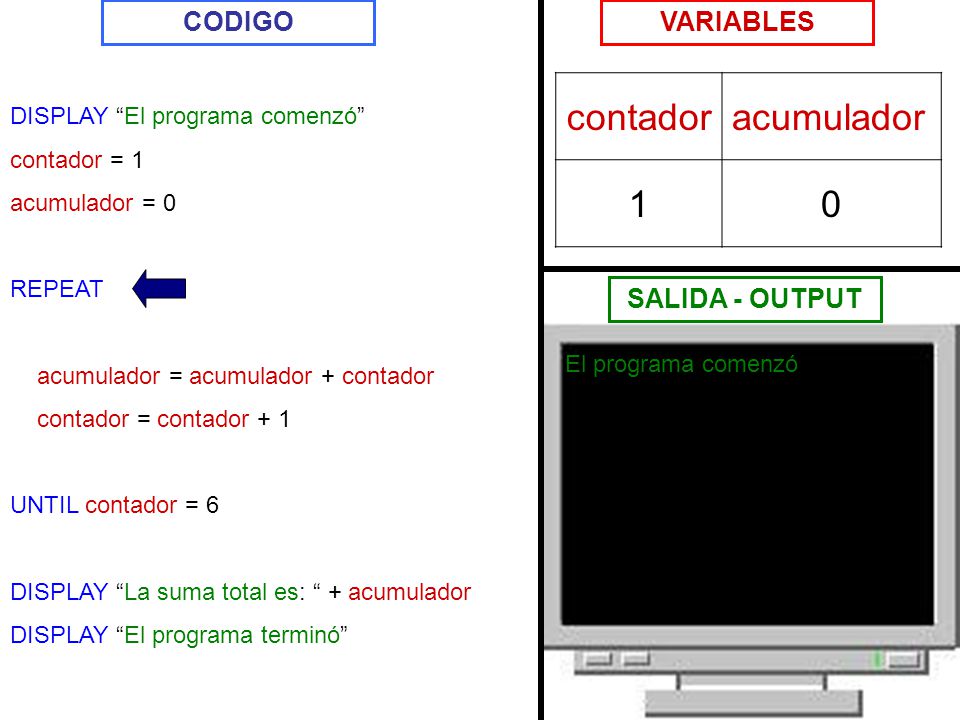 CODIGO

DISPLAY “El programa comenzó”

contador = 1

acumulador = 0

REPEAT

acumulador = acumulador + contador

contador = contador + 1

UNTIL contador = 6

DISPLAY “La suma total es: “ + acumulador

DISPLAY “El programa terminó”

VARIABLES

| contador | acumulador |
|---|---|
| 1 | 0 |

SALIDA - OUTPUT

El programa comenzó